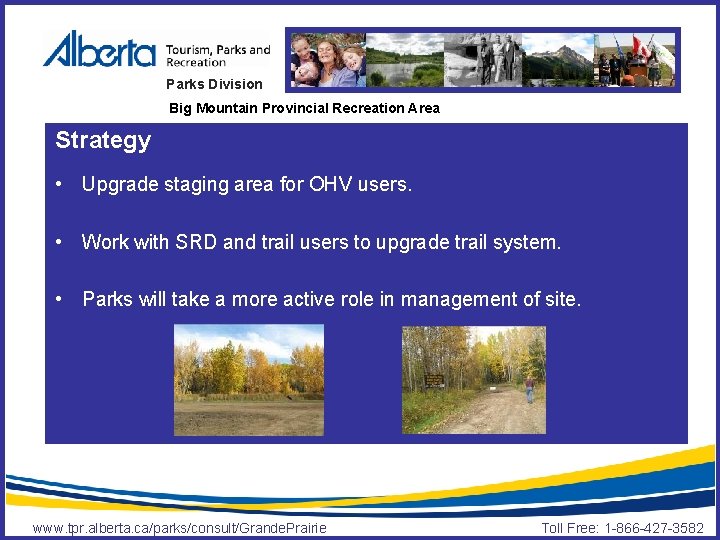 Alberta Tourism, Parks and Recreation

Parks Division

Big Mountain Provincial Recreation Area

Strategy

• Upgrade staging area for OHV users.

• Work with SRD and trail users to upgrade trail system.

• Parks will take a more active role in management of site.

www.tpr.alberta.ca/parks/consult/GrandePrairie

Toll Free: 1-866-427-3582